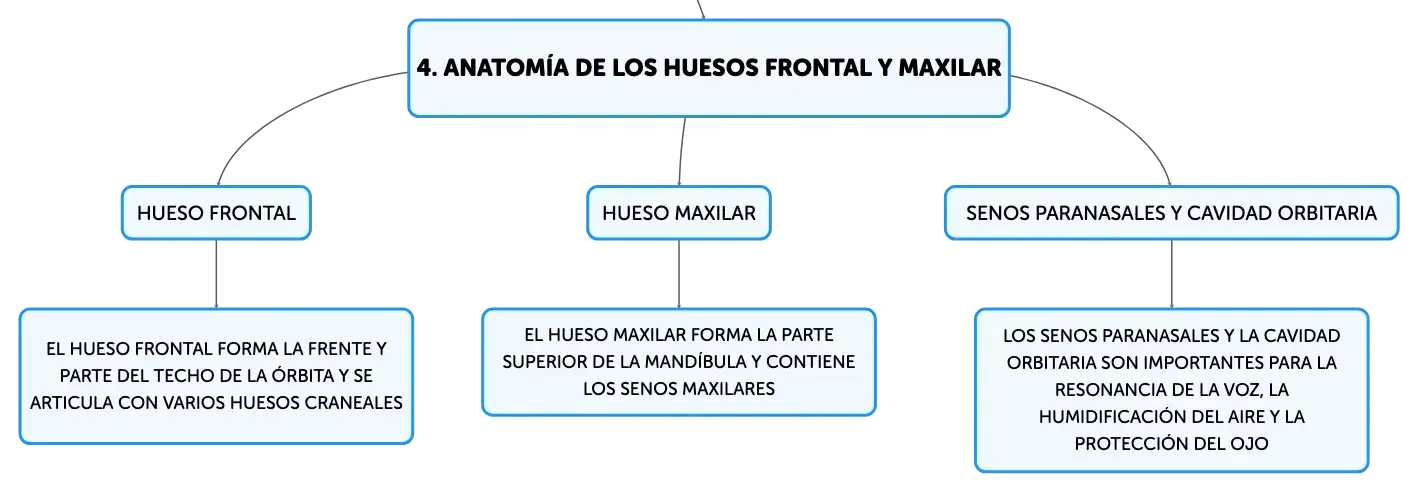 4. ANATOMÍA DE LOS HUESOS FRONTAL Y MAXILAR

HUESO FRONTAL

EL HUESO FRONTAL FORMA LA FRENTE Y PARTE DEL TECHO DE LA ÓRBITA Y SE ARTICULA CON VARIOS HUESOS CRANEALES

HUESO MAXILAR

EL HUESO MAXILAR FORMA LA PARTE SUPERIOR DE LA MANDÍBULA Y CONTIENE LOS SENOS MAXILARES

SENOS PARANASALES Y CAVIDAD ORBITARIA

LOS SENOS PARANASALES Y LA CAVIDAD ORBITARIA SON IMPORTANTES PARA LA RESONANCIA DE LA VOZ, LA HUMIDIFICACIÓN DEL AIRE Y LA PROTECCIÓN DEL OJO